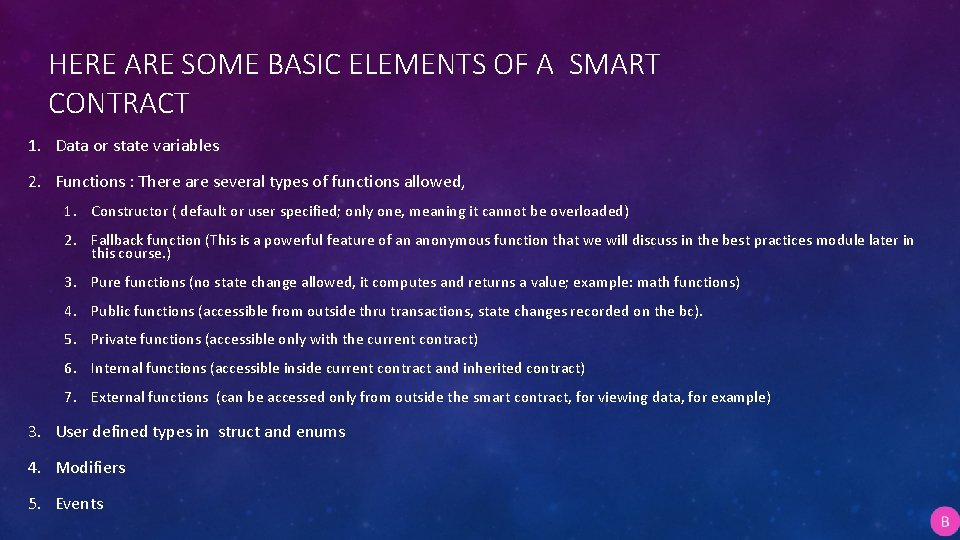 HERE ARE SOME BASIC ELEMENTS OF A SMART CONTRACT

1. Data or state variables

2. Functions : There are several types of functions allowed,

1. Constructor ( default or user specified; only one, meaning it cannot be overloaded)

2. Fallback function (This is a powerful feature of an anonymous function that we will discuss in the best practices module later in this course.)

3. Pure functions (no state change allowed, it computes and returns a value; example: math functions)

4. Public functions (accessible from outside thru transactions, state changes recorded on the bc).

5. Private functions (accessible only with the current contract)

6. Internal functions (accessible inside current contract and inherited contract)

7. External functions (can be accessed only from outside the smart contract, for viewing data, for example)

3. User defined types in struct and enums

4. Modifiers

5. Events

B